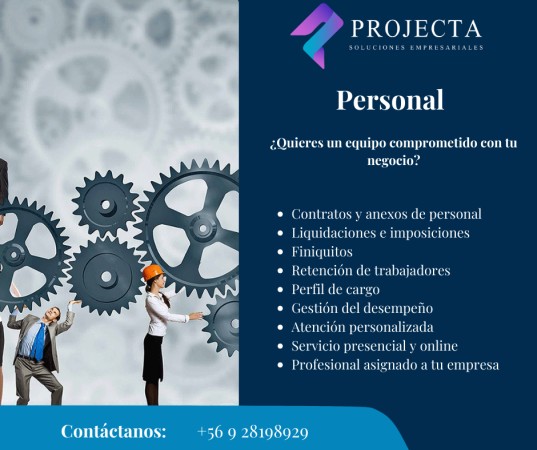 PROJECTA
SOLUCIONES EMPRESARIALES

Personal

¿Quieres un equipo comprometido con tu negocio?

• Contratos y anexos de personal
• Liquidaciones e imposiciones
• Finiquitos
• Retención de trabajadores
• Perfil de cargo
• Gestión del desempeño
• Atención personalizada
• Servicio presencial y online
• Profesional asignado a tu empresa

Contáctanos: +56 9 28198929